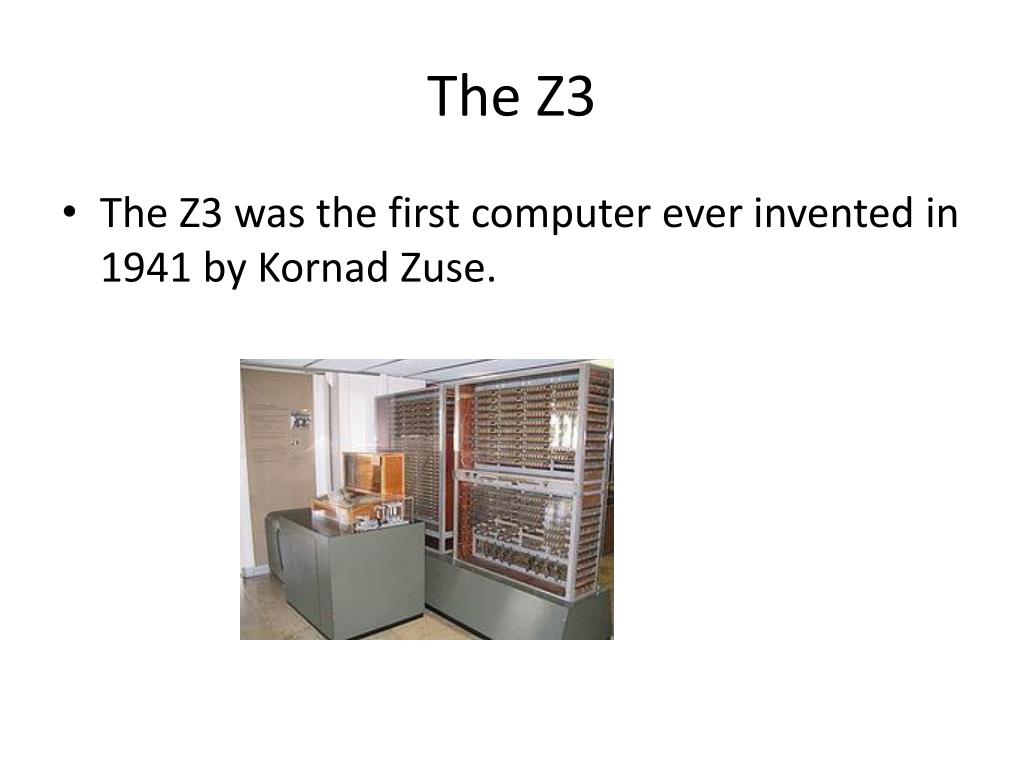 The Z3

• The Z3 was the first computer ever invented in 1941 by Kornad Zuse.